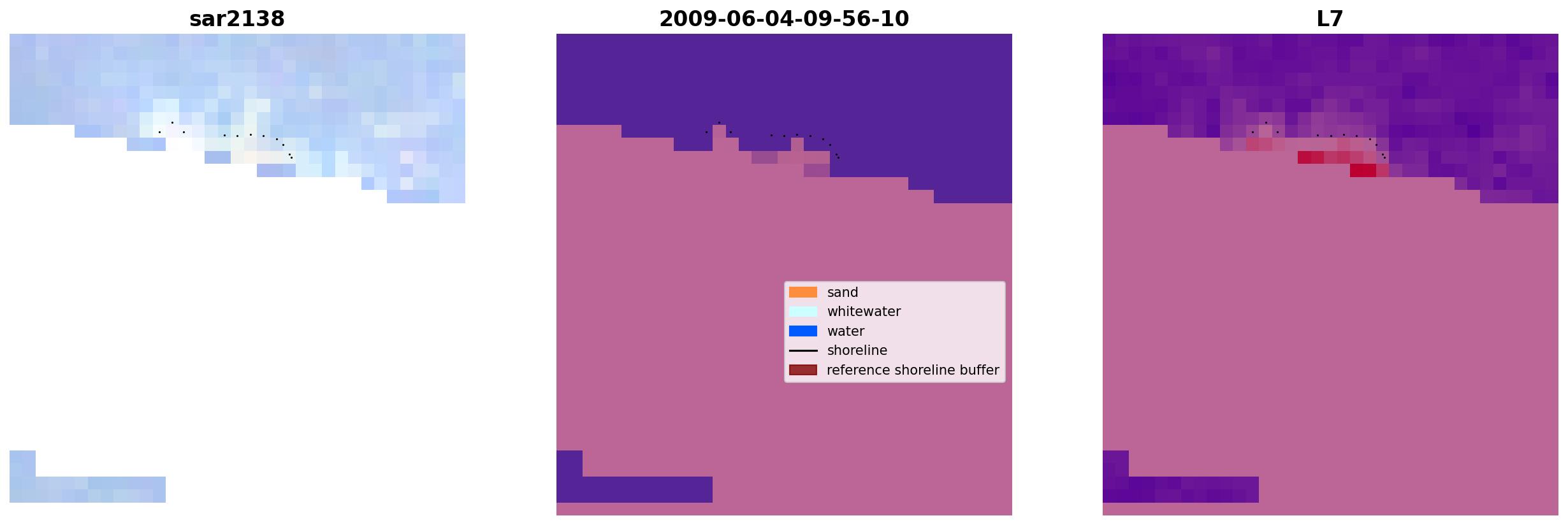 sar2138

2009-06-04-09-56-10

sand
whitewater
water
shoreline
reference shoreline buffer

L7